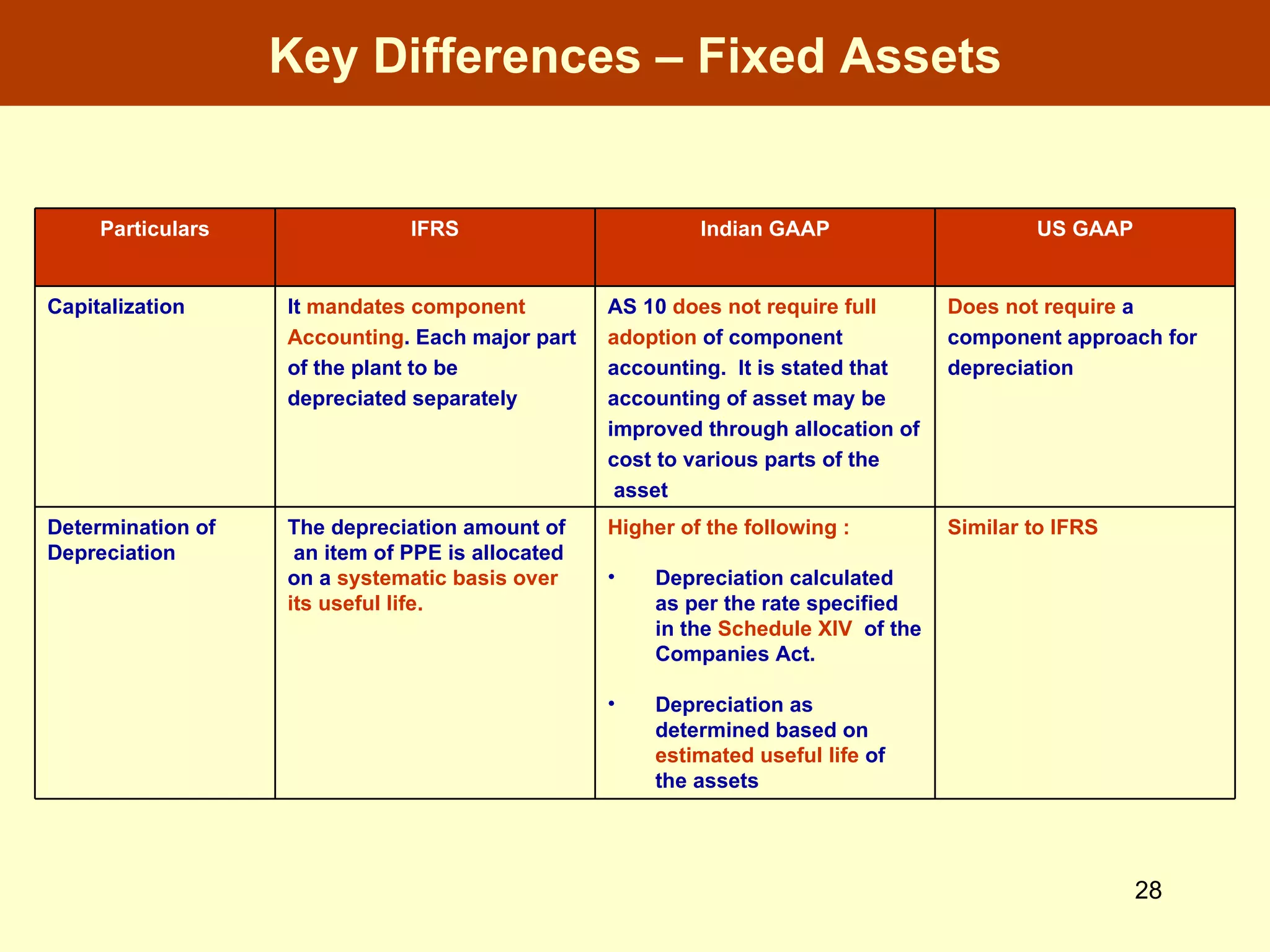 Key Differences – Fixed Assets

| Particulars | IFRS | Indian GAAP | US GAAP |
|---|---|---|---|
| Capitalization | It mandates component Accounting. Each major part of the plant to be depreciated separately | AS 10 does not require full adoption of component accounting. It is stated that accounting of asset may be improved through allocation of cost to various parts of the asset | Does not require a component approach for depreciation |
| Determination of Depreciation | The depreciation amount of an item of PPE is allocated on a systematic basis over its useful life. | Higher of the following : • Depreciation calculated as per the rate specified in the Schedule XIV of the Companies Act. • Depreciation as determined based on estimated useful life of the assets | Similar to IFRS |

28